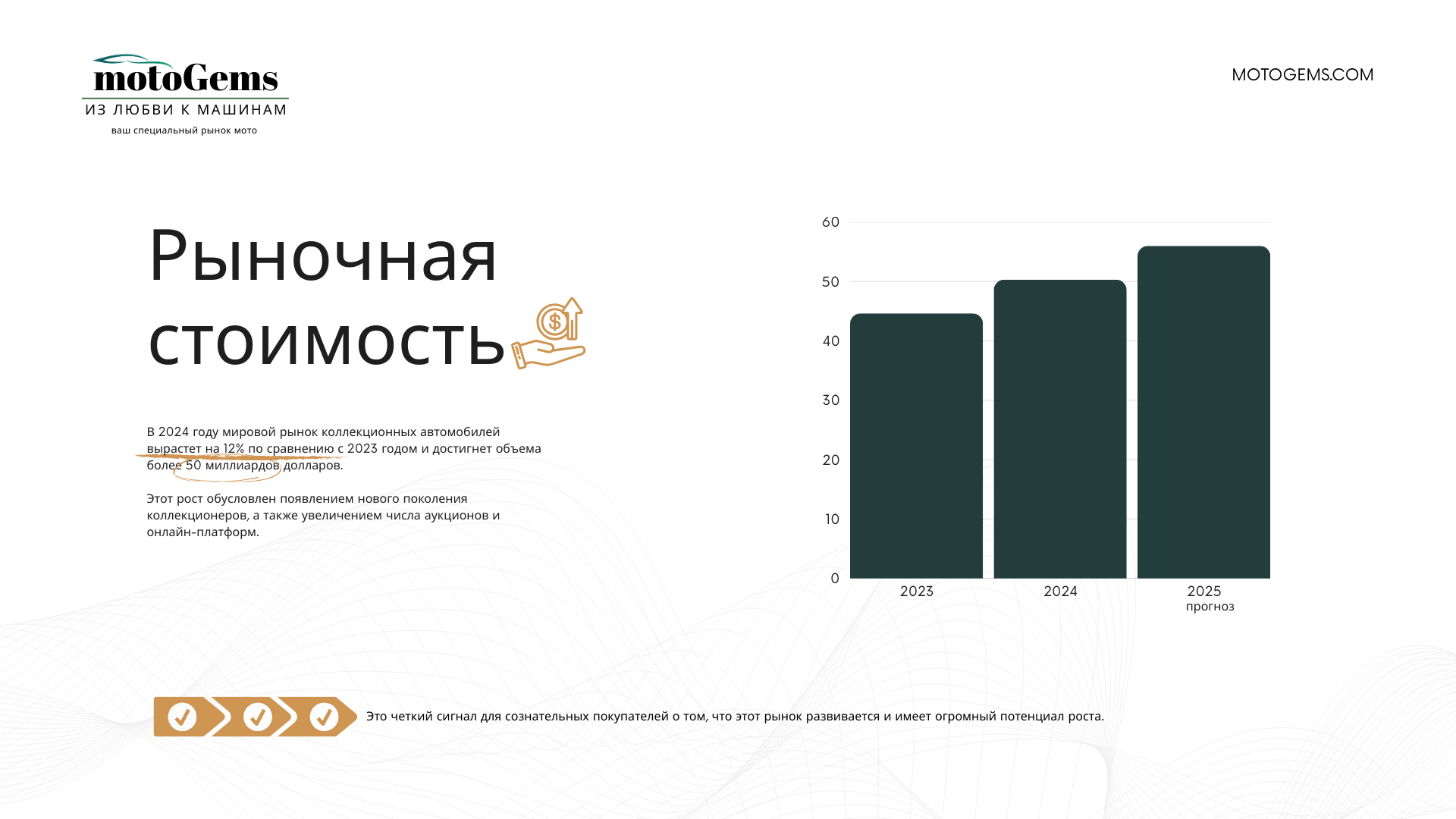 motoGems
ИЗ ЛЮБВИ К МАШИНАМ
ваш специальный рынок мото

MOTOGEMS.COM

Рыночная стоимость

В 2024 году мировой рынок коллекционных автомобилей вырастет на 12% по сравнению с 2023 годом и достигнет объема более 50 миллиардов долларов.

Этот рост обусловлен появлением нового поколения коллекционеров, а также увеличением числа аукционов и онлайн-платформ.

60
50
40
30
20
10
0
2023
2024
2025
прогноз

Это четкий сигнал для сознательных покупателей о том, что этот рынок развивается и имеет огромный потенциал роста.